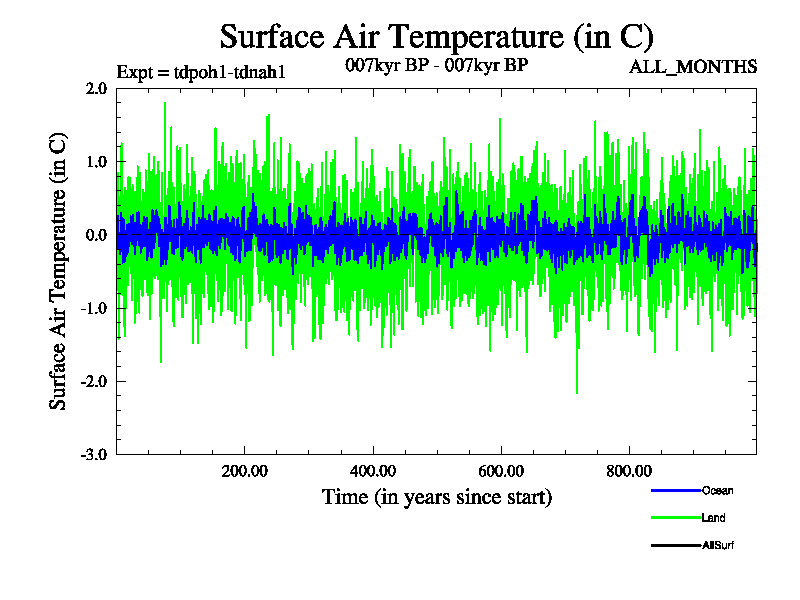 Surface Air Temperature (in C)

Expt = tdpoh1-tdnah1

007kyr BP - 007kyr BP

ALL_MONTHS

Surface Air Temperature (in C)

2.0
1.0
0.0
-1.0
-2.0
-3.0

200.00
400.00
600.00
800.00

Time (in years since start)

Ocean
Land
AllSurf